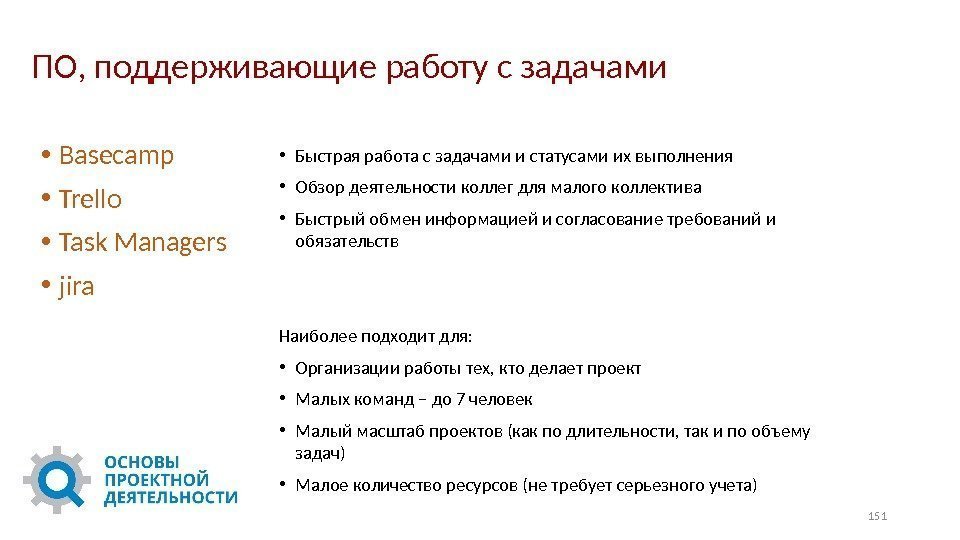 ПО, поддерживающие работу с задачами

• Basecamp
• Trello
• Task Managers
• jira

• Быстрая работа с задачами и статусами их выполнения
• Обзор деятельности коллег для малого коллектива
• Быстрый обмен информацией и согласование требований и обязательств

Наиболее подходит для:
• Организации работы тех, кто делает проект
• Малых команд – до 7 человек
• Малый масштаб проектов (как по длительности, так и по объему задач)
• Малое количество ресурсов (не требует серьезного учета)

ОСНОВЫ ПРОЕКТНОЙ ДЕЯТЕЛЬНОСТИ

151